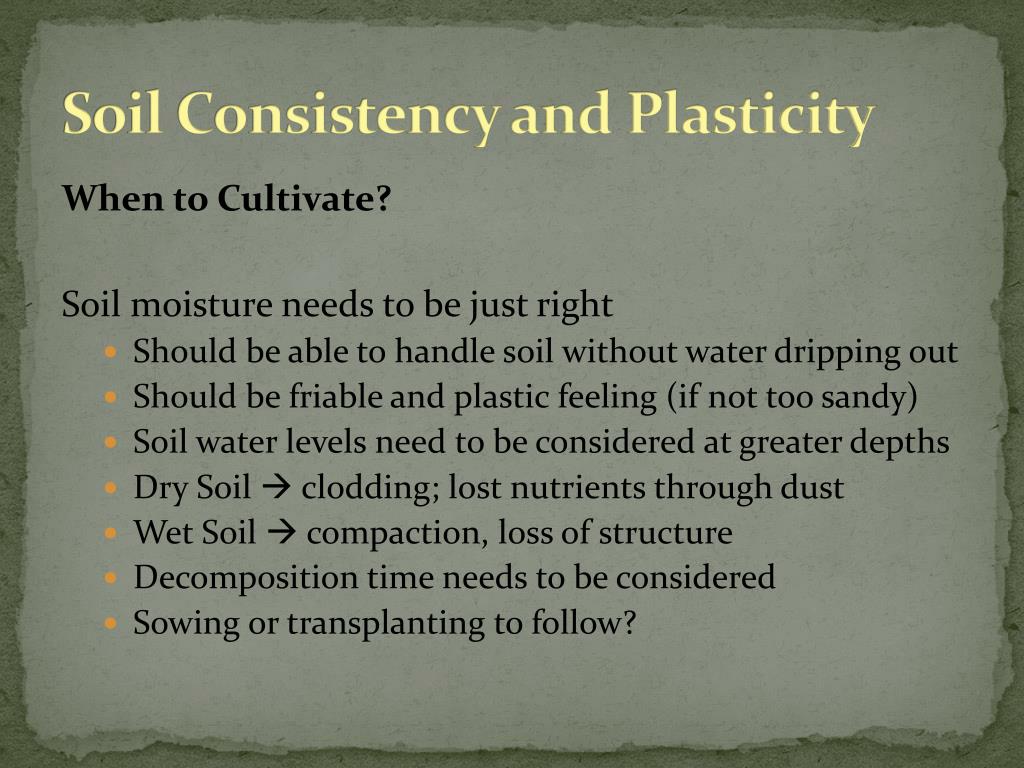 Soil Consistency and Plasticity

When to Cultivate?

Soil moisture needs to be just right

- Should be able to handle soil without water dripping out
- Should be friable and plastic feeling (if not too sandy)
- Soil water levels need to be considered at greater depths
- Dry Soil → clodding; lost nutrients through dust
- Wet Soil → compaction, loss of structure
- Decomposition time needs to be considered
- Sowing or transplanting to follow?